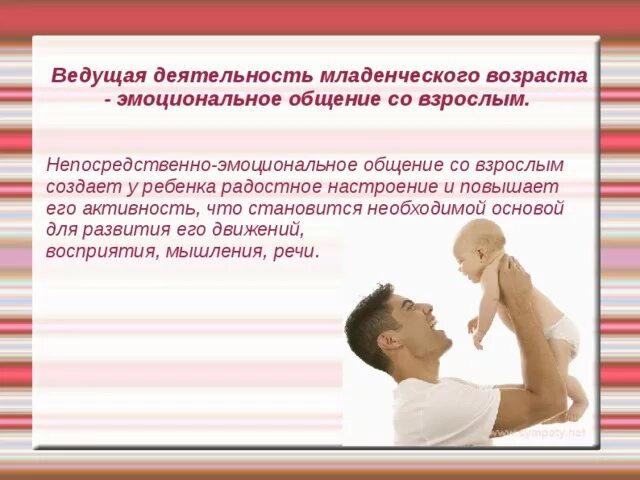 Ведущая деятельность младенческого возраста - эмоциональное общение со взрослым.

Непосредственно-эмоциональное общение со взрослым создает у ребенка радостное настроение и повышает его активность, что становится необходимой основой для развития его движений, восприятия, мышления, речи.

www.sympaty.net